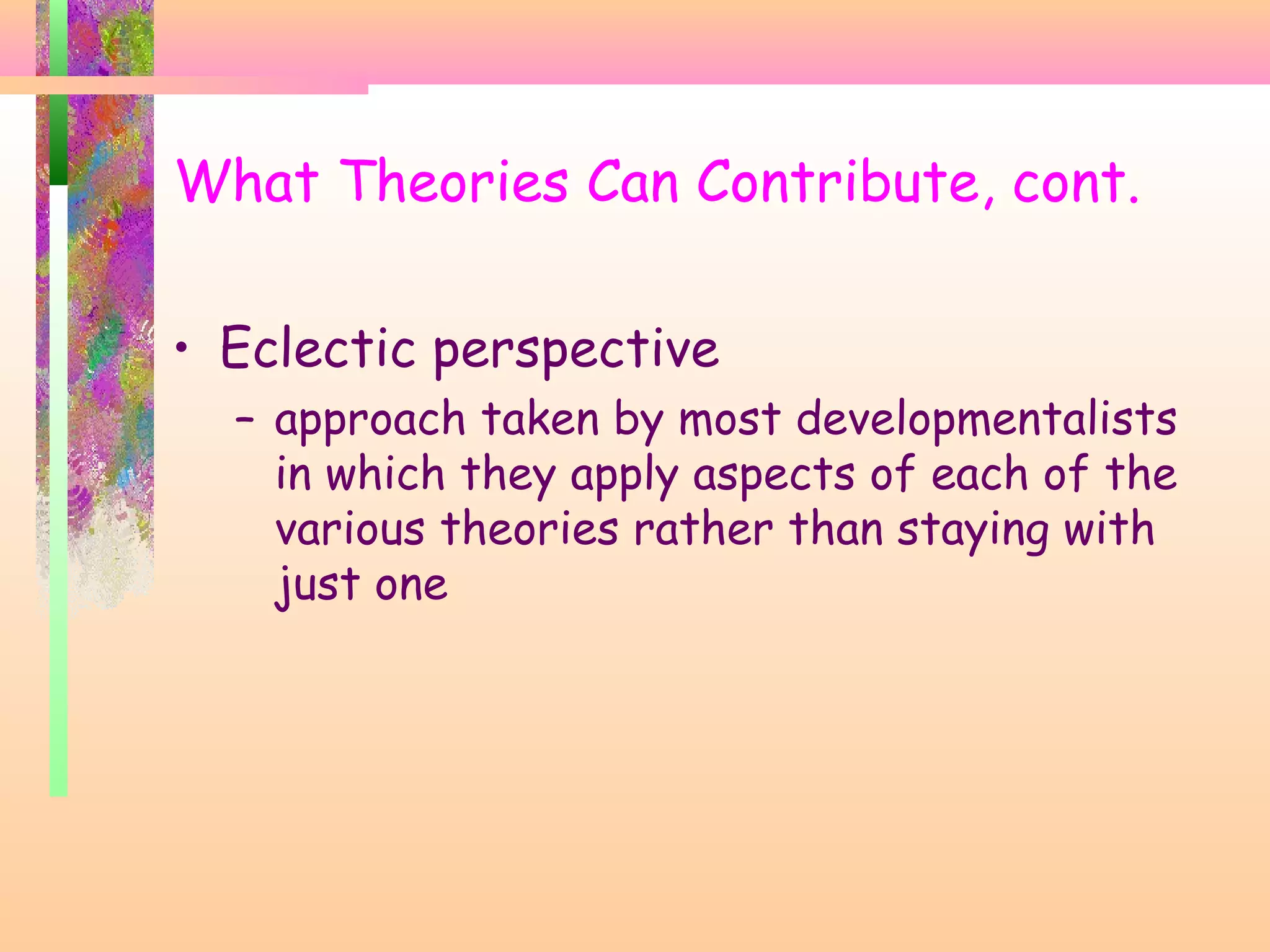 What Theories Can Contribute, cont.

• Eclectic perspective
– approach taken by most developmentalists in which they apply aspects of each of the various theories rather than staying with just one